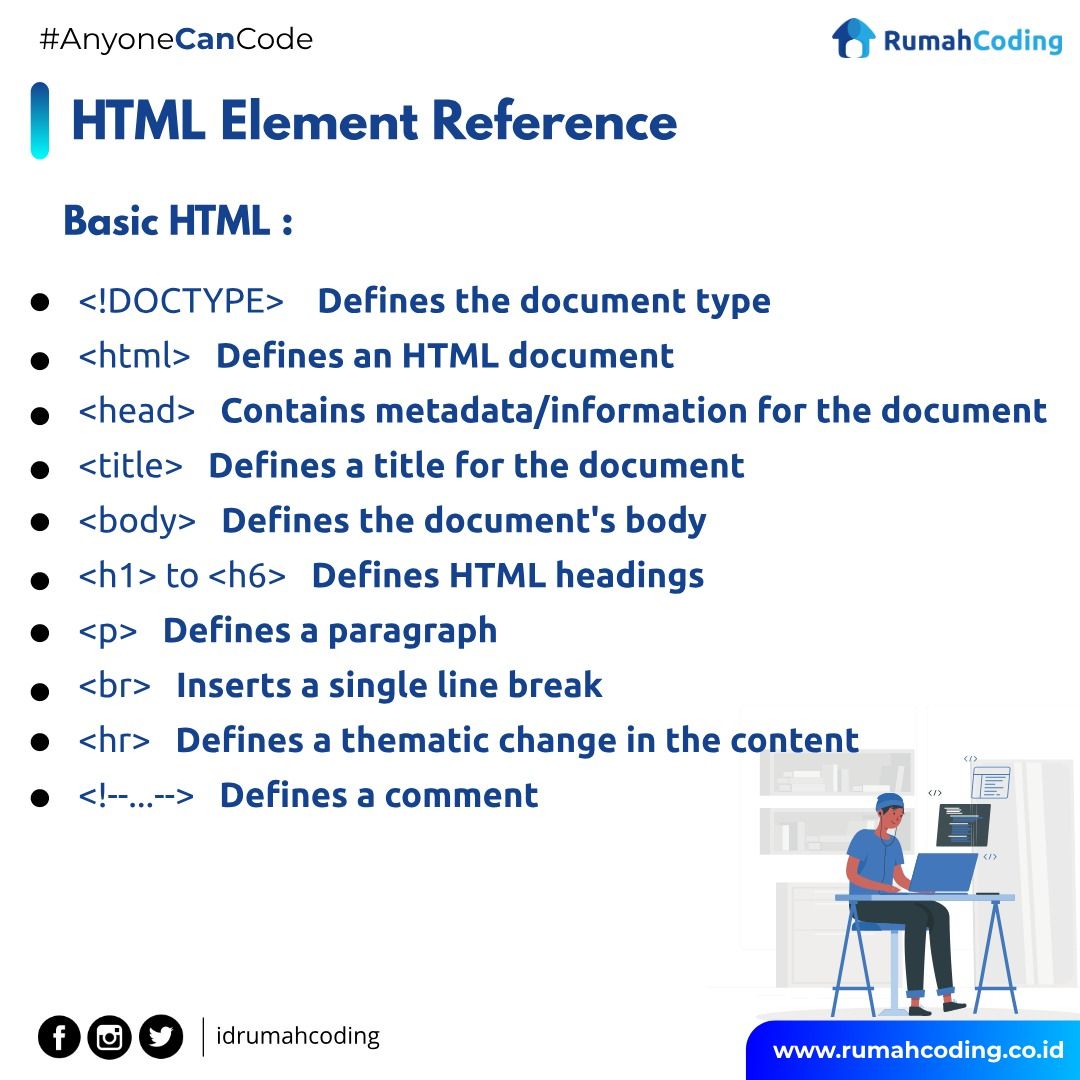 #AnyoneCanCode

RumahCoding

HTML Element Reference

Basic HTML :

- <!DOCTYPE> Defines the document type
- <html> Defines an HTML document
- <head> Contains metadata/information for the document
- <title> Defines a title for the document
- <body> Defines the document's body
- <h1> to <h6> Defines HTML headings
- <p> Defines a paragraph
- <br> Inserts a single line break
- <hr> Defines a thematic change in the content
- <!--...--> Defines a comment

</>

</>

</>

idrumahcoding

www.rumahcoding.co.id